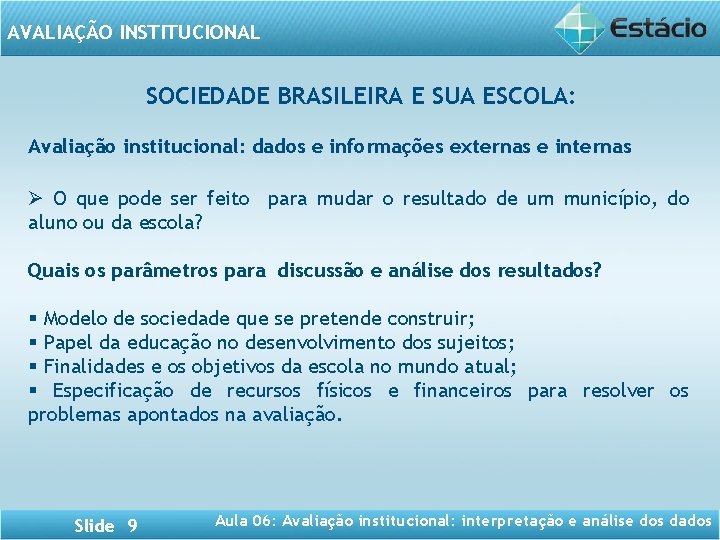 AVALIAÇÃO INSTITUCIONAL

Estácio

SOCIEDADE BRASILEIRA E SUA ESCOLA:

Avaliação institucional: dados e informações externas e internas

➢ O que pode ser feito para mudar o resultado de um município, do aluno ou da escola?

Quais os parâmetros para discussão e análise dos resultados?

▪ Modelo de sociedade que se pretende construir;
▪ Papel da educação no desenvolvimento dos sujeitos;
▪ Finalidades e os objetivos da escola no mundo atual;
▪ Especificação de recursos físicos e financeiros para resolver os problemas apontados na avaliação.

Slide 9

Aula 06: Avaliação institucional: interpretação e análise dos dados